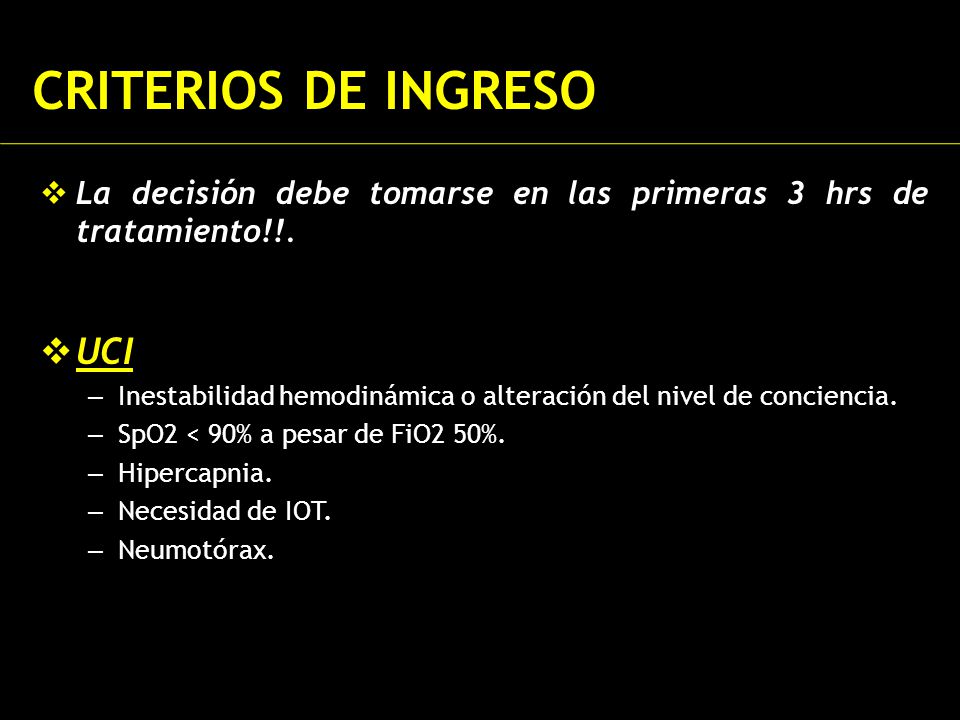 CRITERIOS DE INGRESO

❖ La decisión debe tomarse en las primeras 3 hrs de tratamiento!!.

❖ UCI

– Inestabilidad hemodinámica o alteración del nivel de conciencia.
– SpO2 < 90% a pesar de FiO2 50%.
– Hipercapnia.
– Necesidad de IOT.
– Neumotórax.